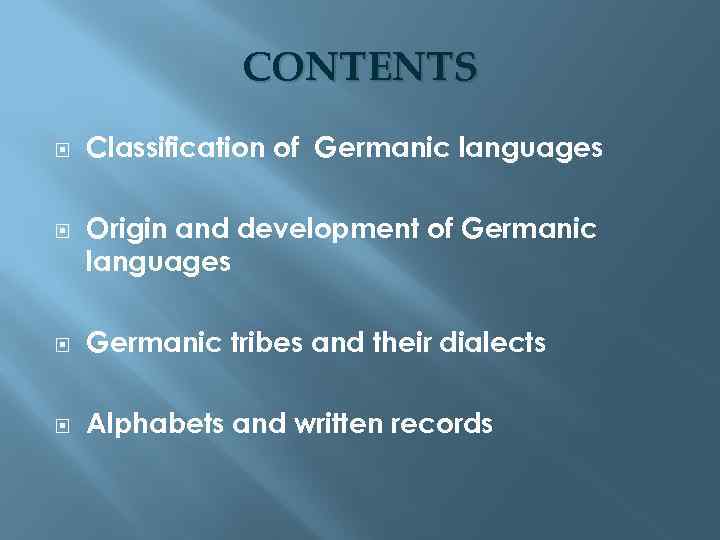 CONTENTS

Classification of Germanic languages

Origin and development of Germanic languages

Germanic tribes and their dialects

Alphabets and written records